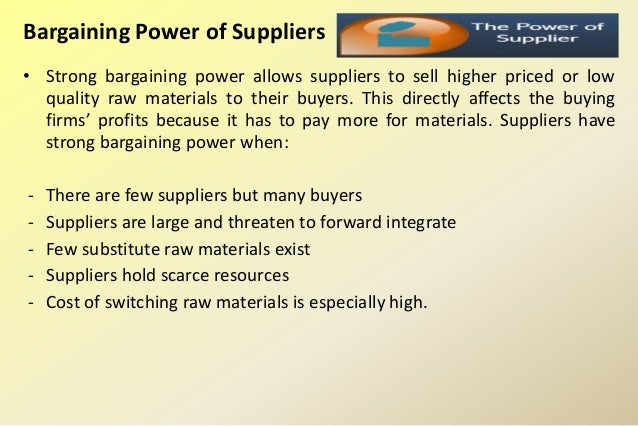 Bargaining Power of Suppliers

The Power of Supplier

• Strong bargaining power allows suppliers to sell higher priced or low quality raw materials to their buyers. This directly affects the buying firms' profits because it has to pay more for materials. Suppliers have strong bargaining power when:

- There are few suppliers but many buyers
- Suppliers are large and threaten to forward integrate
- Few substitute raw materials exist
- Suppliers hold scarce resources
- Cost of switching raw materials is especially high.